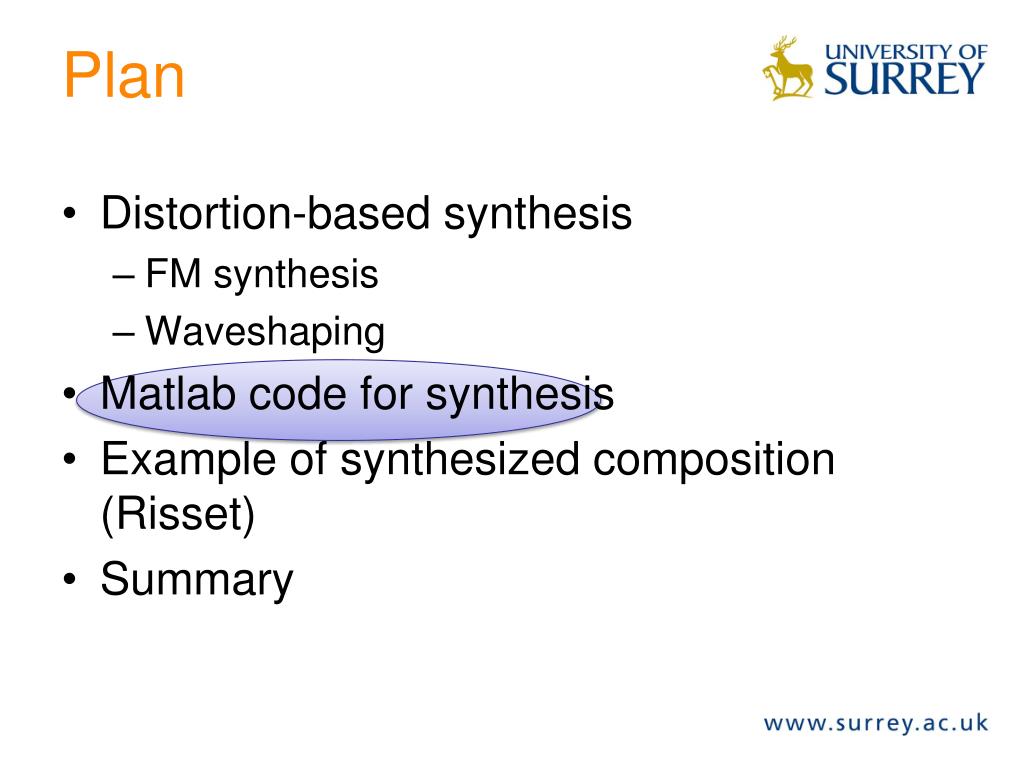 Plan

UNIVERSITY OF SURREY

• Distortion-based synthesis
– FM synthesis
– Waveshaping
• Matlab code for synthesis
• Example of synthesized composition (Risset)
• Summary

www.surrey.ac.uk